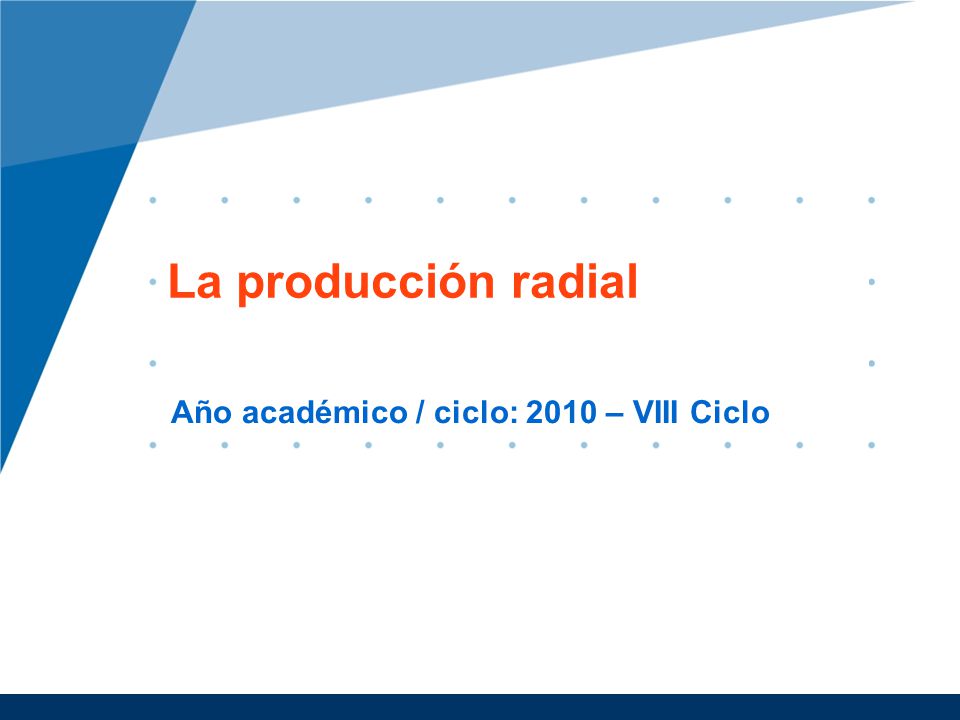 La producción radial

Año académico / ciclo: 2010 – VIII Ciclo